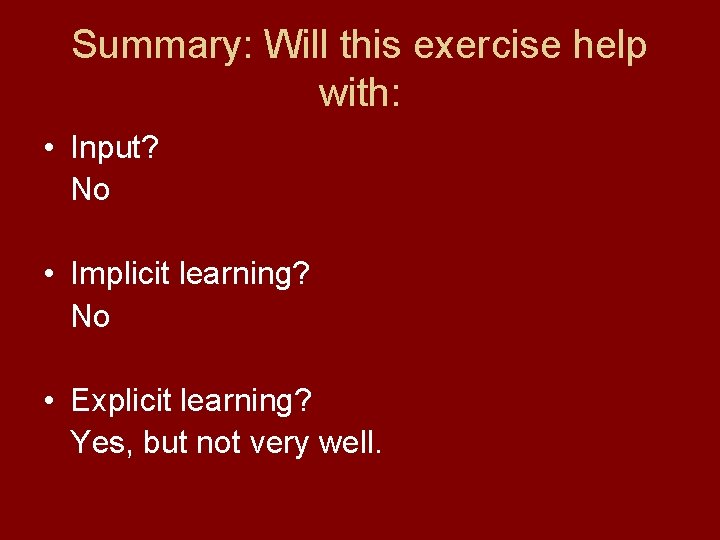 Summary: Will this exercise help with:

• Input?
No

• Implicit learning?
No

• Explicit learning?
Yes, but not very well.